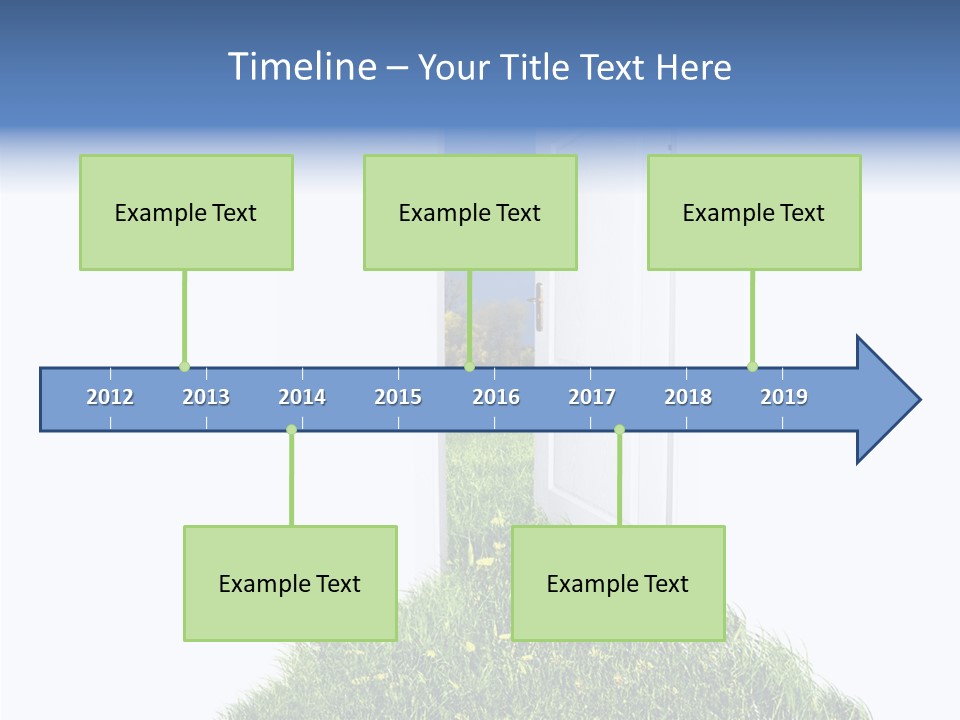 Timeline – Your Title Text Here

Example Text

Example Text

Example Text

2012 2013 2014 2015 2016 2017 2018 2019

Example Text

Example Text